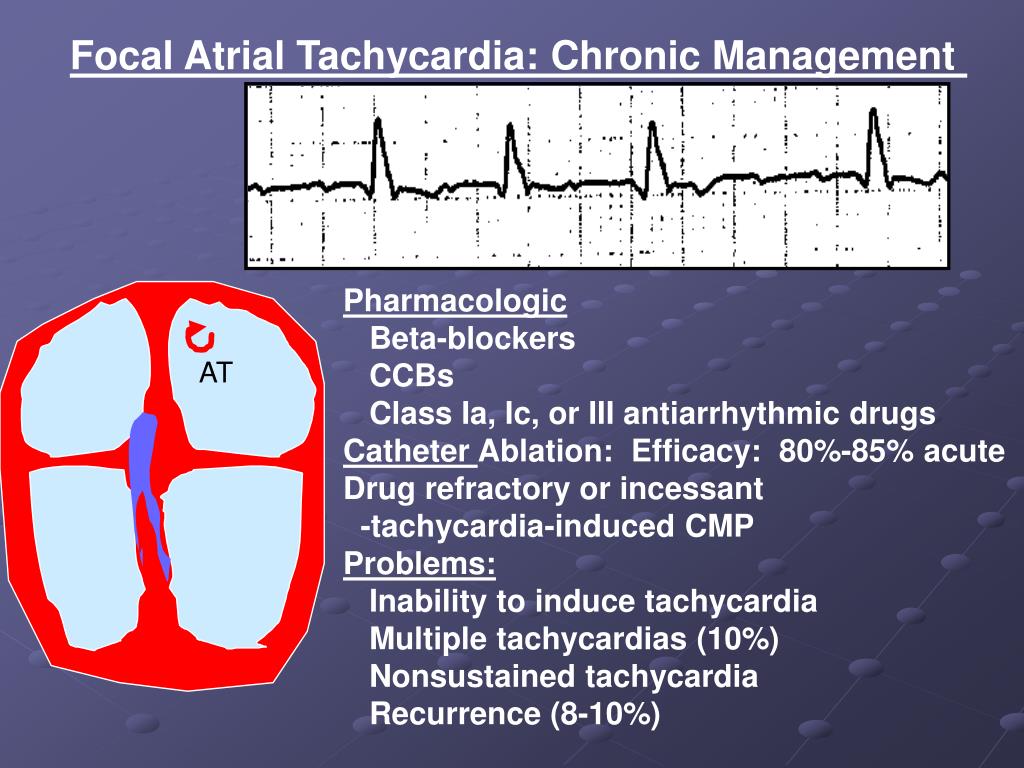 Focal Atrial Tachycardia: Chronic Management

AT

Pharmacologic
Beta-blockers
CCBs
Class Ia, Ic, or III antiarrhythmic drugs
Catheter Ablation: Efficacy: 80%-85% acute
Drug refractory or incessant
-tachycardia-induced CMP
Problems:
Inability to induce tachycardia
Multiple tachycardias (10%)
Nonsustained tachycardia
Recurrence (8-10%)